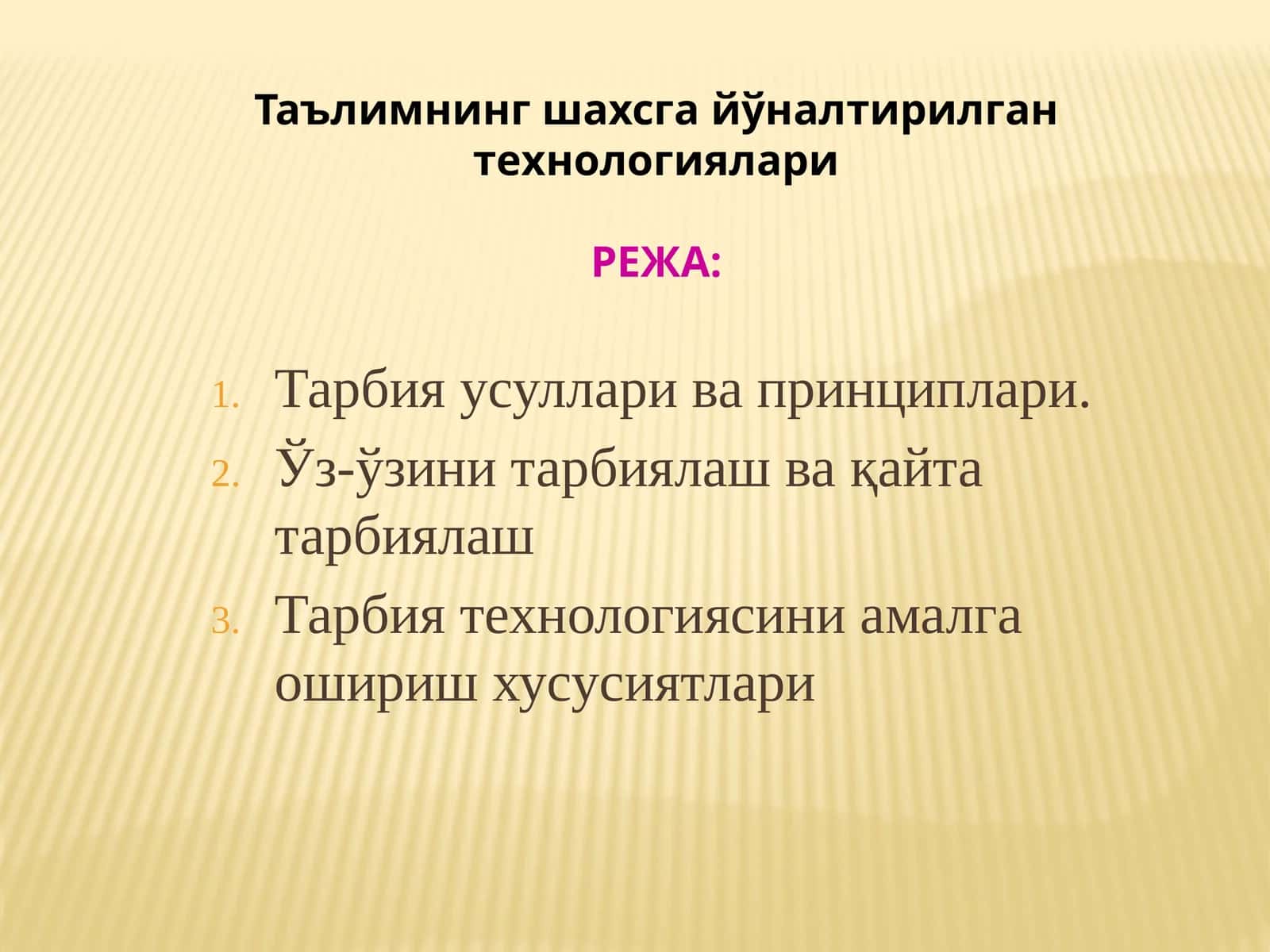 Таълимнинг шахсга йўналтирилган технологиялари

РЕЖА:

1. Тарбия усуллари ва принциплари.
2. Ўз-ўзини тарбиялаш ва қайта тарбиялаш
3. Тарбия технологиясини амалга ошириш хусусиятлари